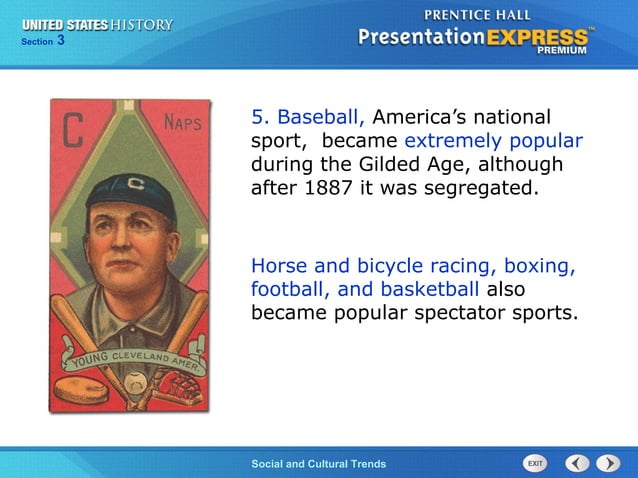 UNITED STATES HISTORY
Section 3

PRENTICE HALL
Presentation EXPRESS™
PREMIUM

C
NAPS
C
YOUNG CLEVELAND AMER.

5. Baseball, America's national sport, became extremely popular during the Gilded Age, although after 1887 it was segregated.

Horse and bicycle racing, boxing, football, and basketball also became popular spectator sports.

Social and Cultural Trends

EXIT